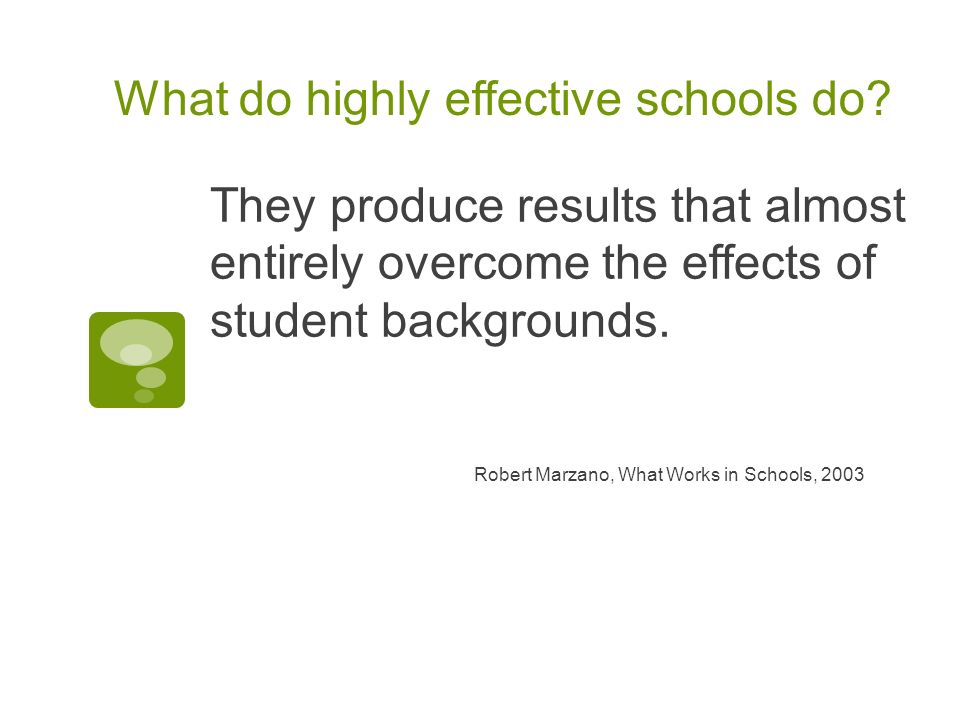 What do highly effective schools do?

They produce results that almost entirely overcome the effects of student backgrounds.

Robert Marzano, What Works in Schools, 2003